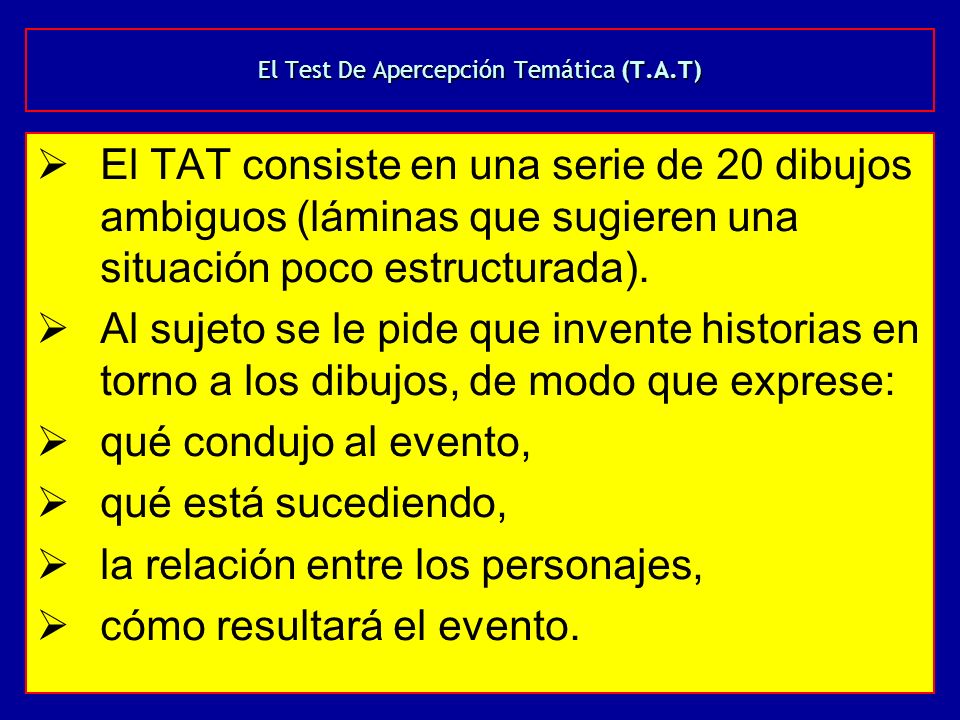 El Test De Apercepción Temática (T.A.T)

➢ El TAT consiste en una serie de 20 dibujos ambiguos (láminas que sugieren una situación poco estructurada).
➢ Al sujeto se le pide que invente historias en torno a los dibujos, de modo que exprese:
➢ qué condujo al evento,
➢ qué está sucediendo,
➢ la relación entre los personajes,
➢ cómo resultará el evento.